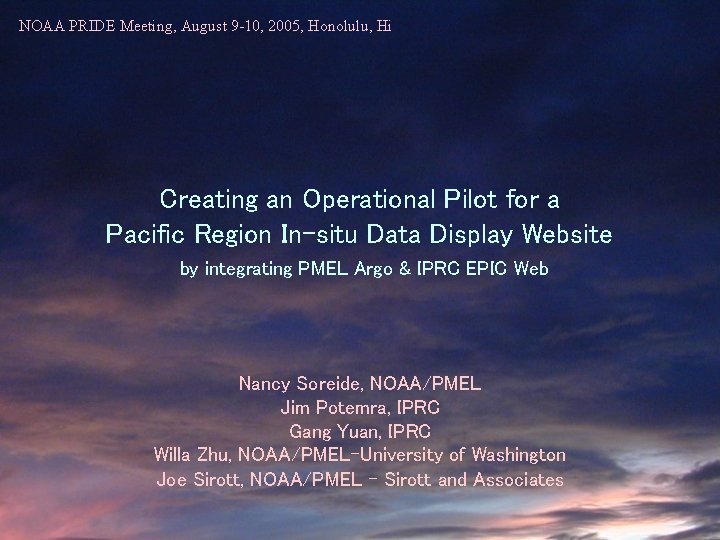 NOAA PRIDE Meeting, August 9-10, 2005, Honolulu, Hi

Creating an Operational Pilot for a Pacific Region In-situ Data Display Website

by integrating PMEL Argo & IPRC EPIC Web

Nancy Soreide, NOAA/PMEL
Jim Potemra, IPRC
Gang Yuan, IPRC
Willa Zhu, NOAA/PMEL-University of Washington
Joe Sirott, NOAA/PMEL - Sirott and Associates